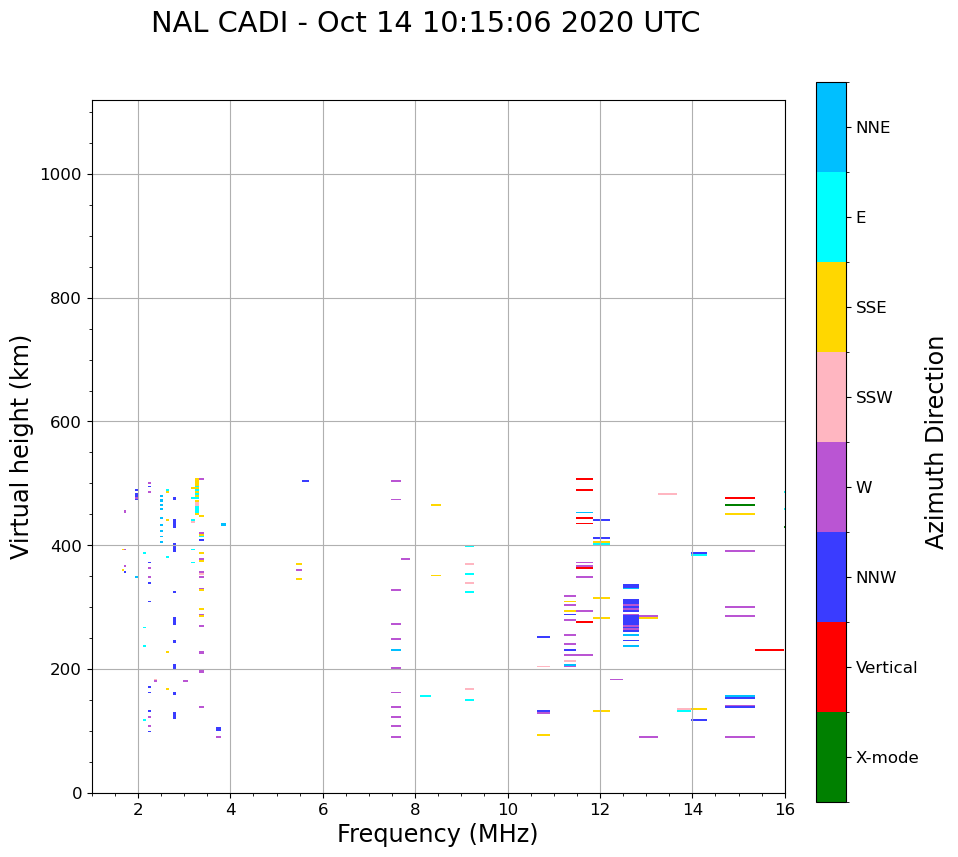 NAL CADI - Oct 14 10:15:06 2020 UTC

Virtual height (km)

1000
800
600
400
200
0

2
4
6
8
10
12
14
16

Frequency (MHz)

NNE
E
SSE
SSW
W
NNW
Vertical
X-mode

Azimuth Direction